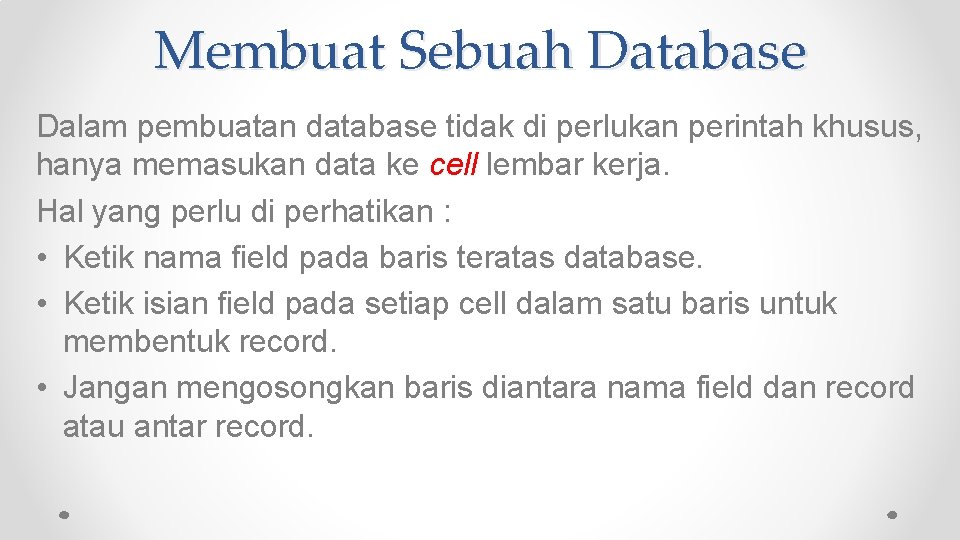 Membuat Sebuah Database

Dalam pembuatan database tidak di perlukan perintah khusus, hanya memasukan data ke cell lembar kerja.

Hal yang perlu di perhatikan :

• Ketik nama field pada baris teratas database.
• Ketik isian field pada setiap cell dalam satu baris untuk membentuk record.
• Jangan mengosongkan baris diantara nama field dan record atau antar record.